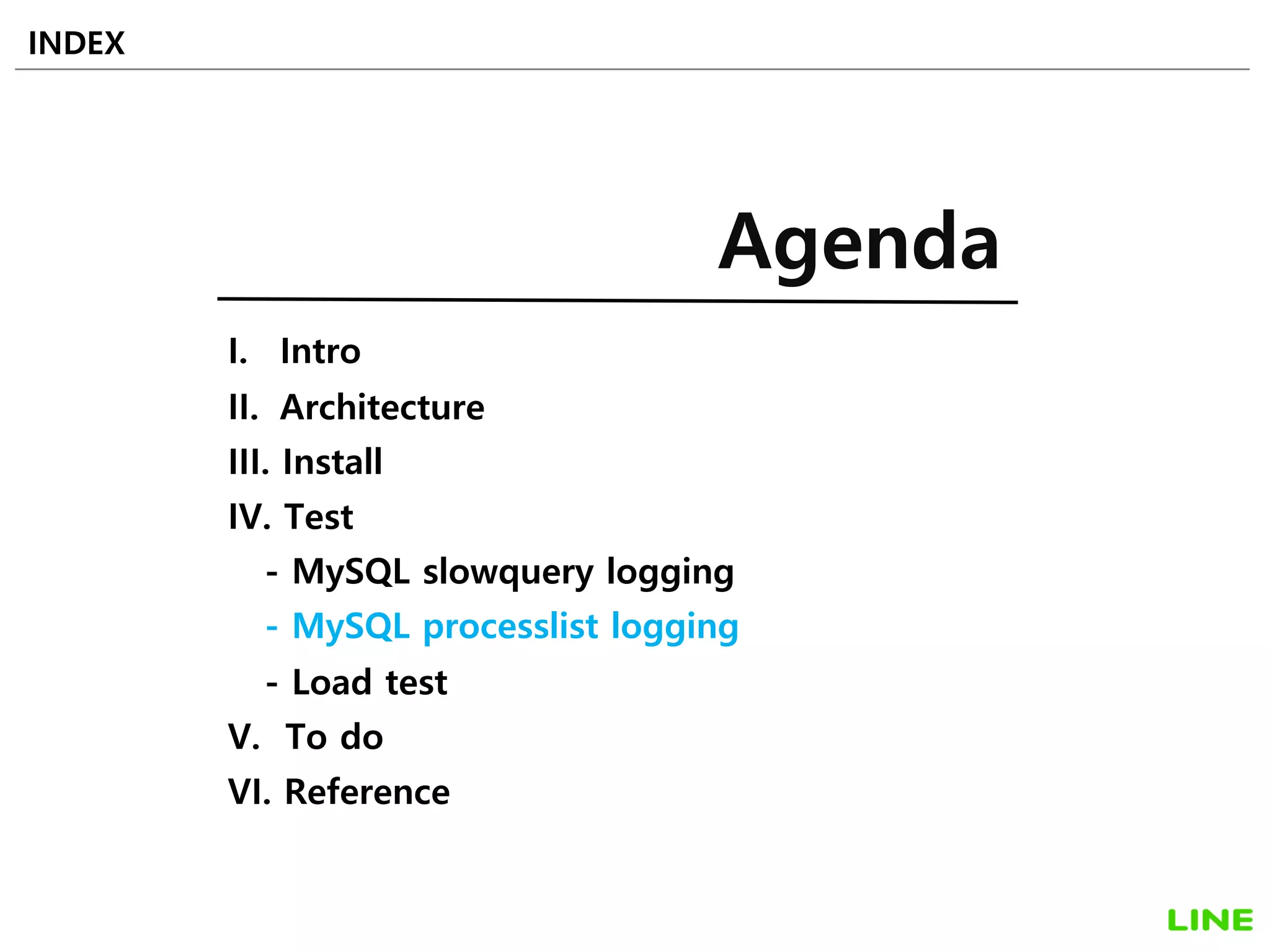 INDEX

Agenda

I. Intro

II. Architecture

III. Install

IV. Test

- MySQL slowquery logging

- MySQL processlist logging

- Load test

V. To do

VI. Reference

LINE